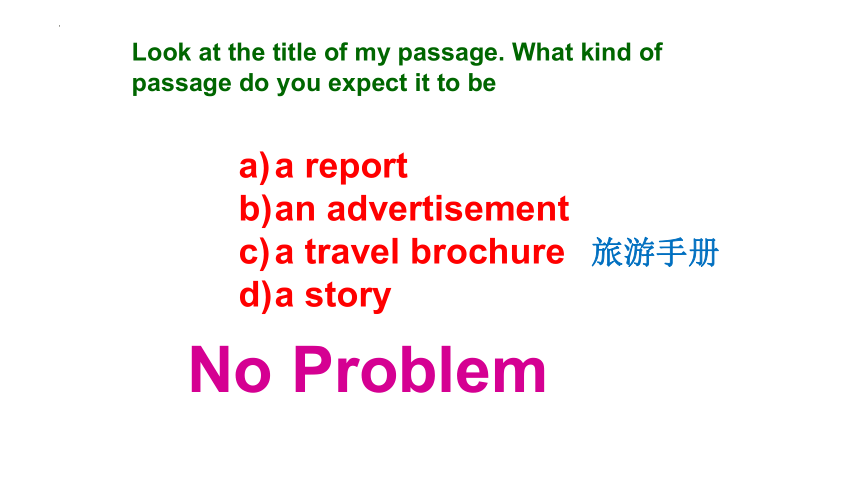 Look at the title of my passage. What kind of passage do you expect it to be

a) a report
b) an advertisement
c) a travel brochure 旅游手册
d) a story

No Problem